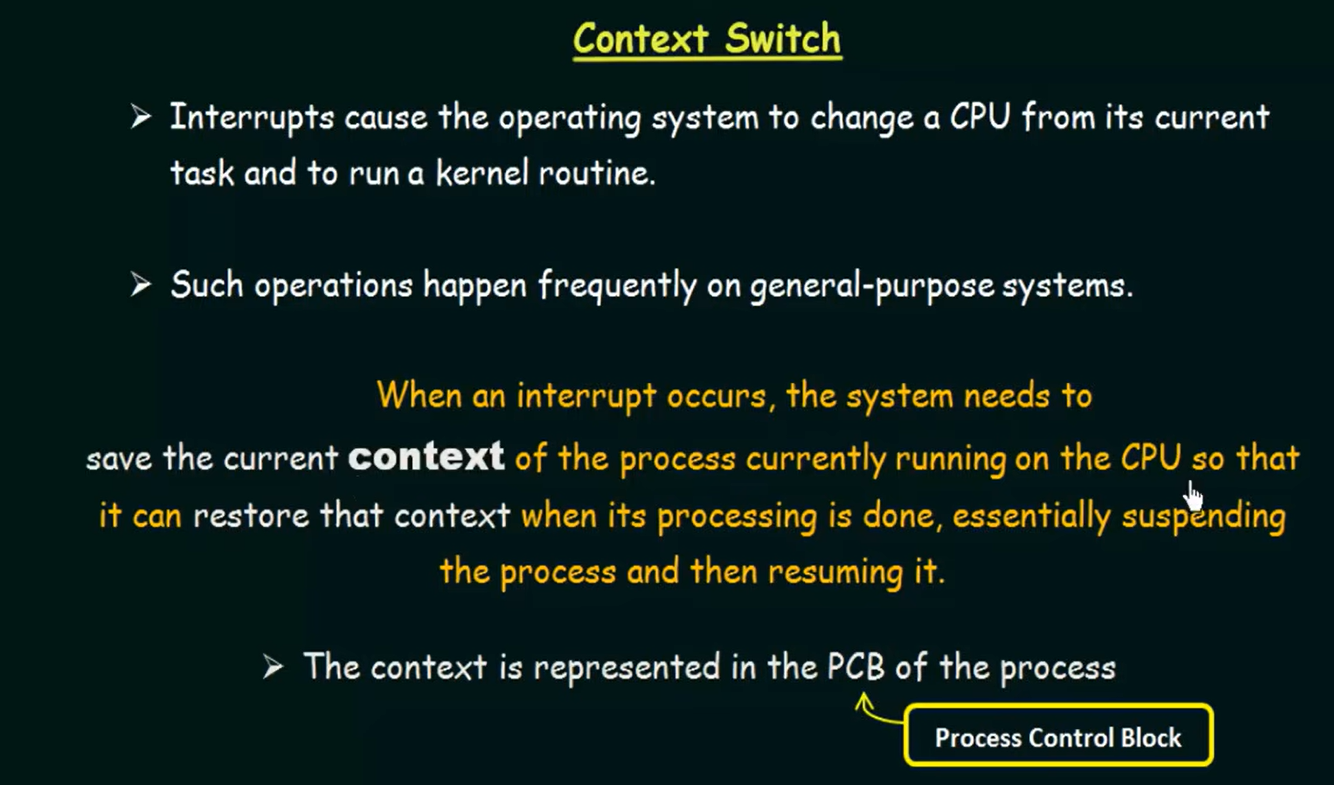 Context Switch

➤ Interrupts cause the operating system to change a CPU from its current task and to run a kernel routine.

➤ Such operations happen frequently on general-purpose systems.

When an interrupt occurs, the system needs to save the current context of the process currently running on the CPU so that it can restore that context when its processing is done, essentially suspending the process and then resuming it.

➤ The context is represented in the PCB of the process

Process Control Block